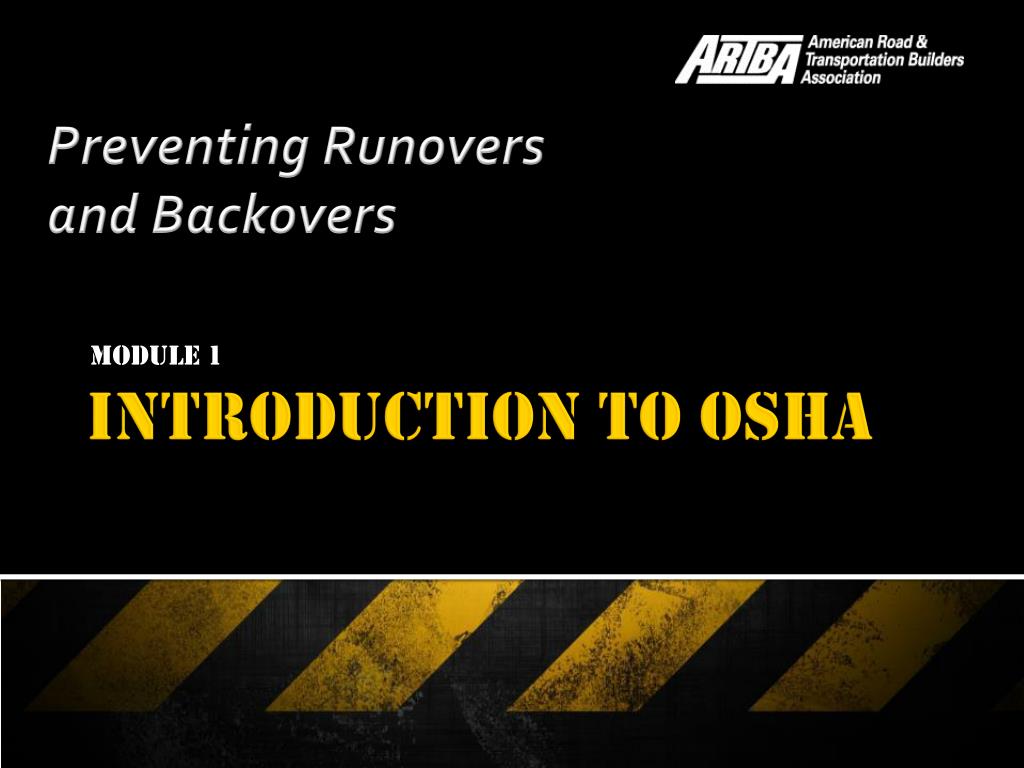 ARTBA American Road & Transportation Builders Association

Preventing Runovers and Backovers

MODULE 1
INTRODUCTION TO OSHA